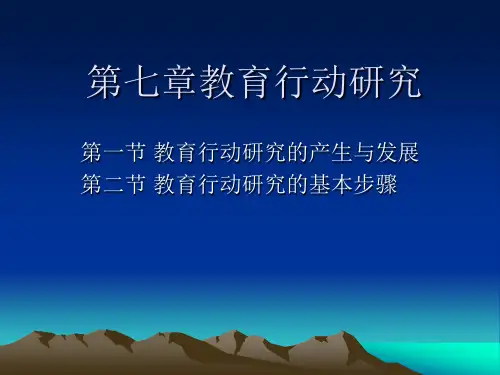 第七章教育行动研究

第一节 教育行动研究的产生与发展
第二节 教育行动研究的基本步骤